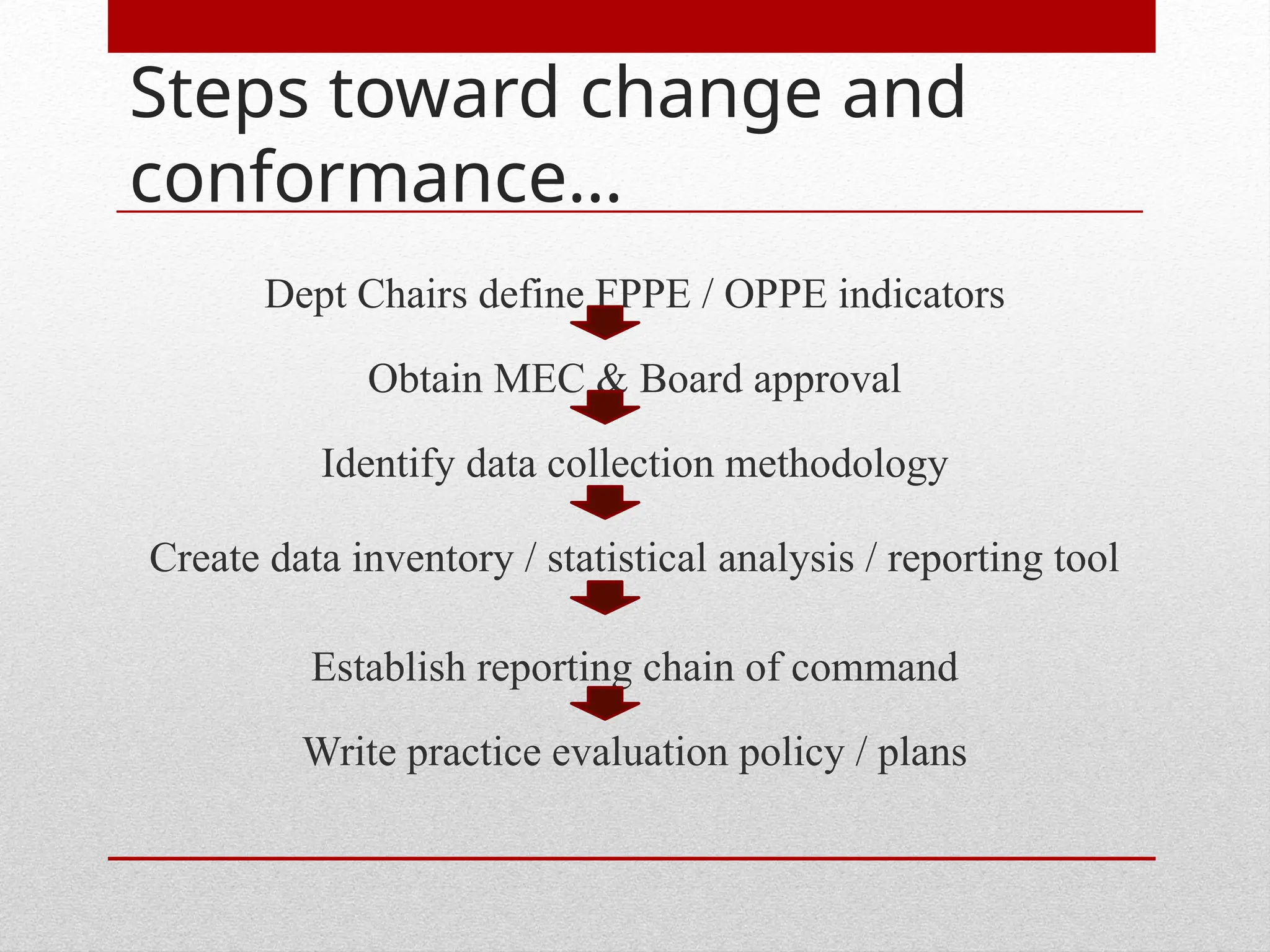 Steps toward change and conformance…

Dept Chairs define FPPE / OPPE indicators

Obtain MEC & Board approval

Identify data collection methodology

Create data inventory / statistical analysis / reporting tool

Establish reporting chain of command

Write practice evaluation policy / plans